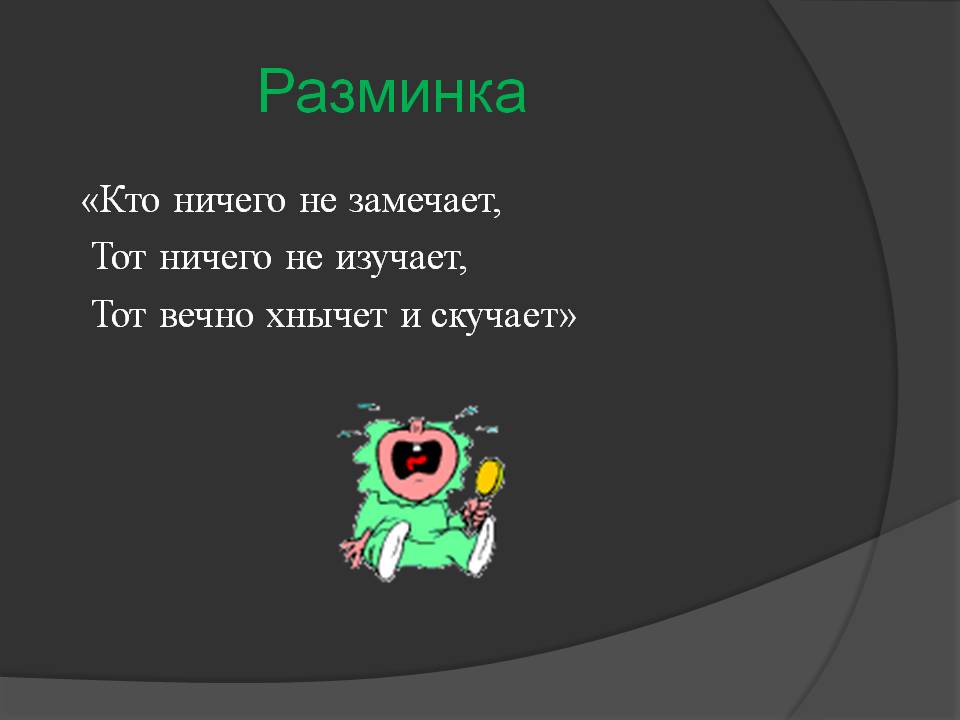 Разминка

«Кто ничего не замечает,
Тот ничего не изучает,
Тот вечно хнычет и скучает»